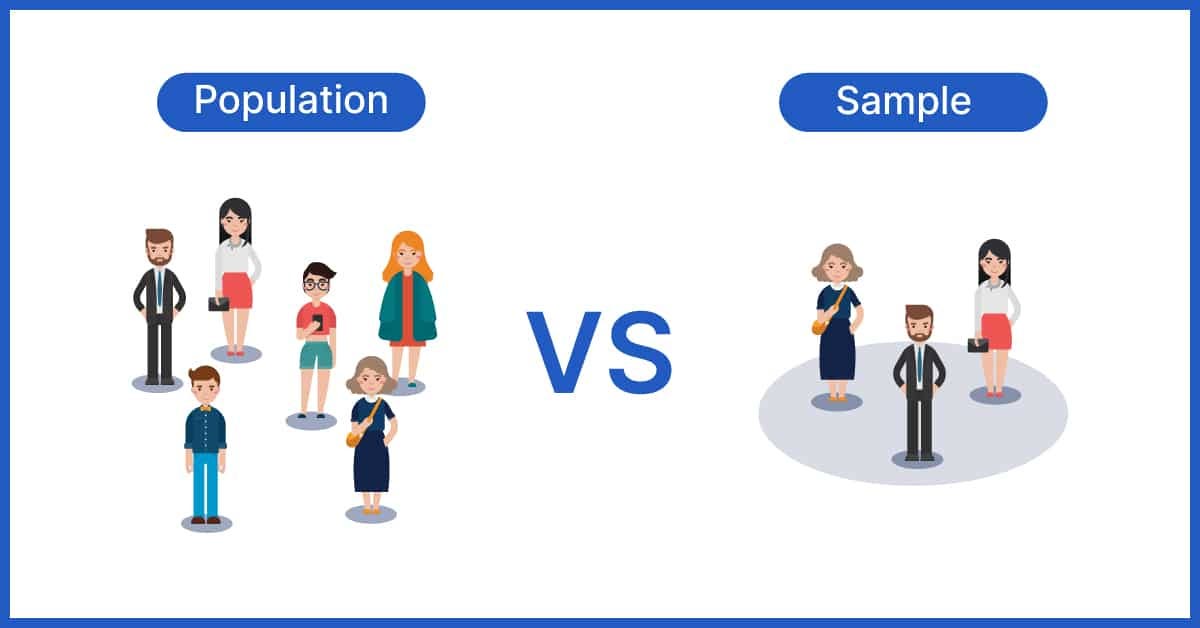 Population

VS

Sample